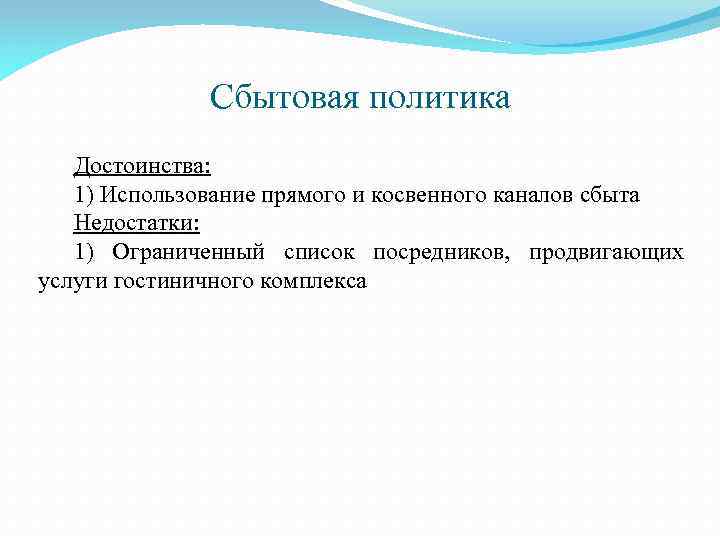 Сбытовая политика

Достоинства:

1) Использование прямого и косвенного каналов сбыта

Недостатки:

1) Ограниченный список посредников, продвигающих услуги гостиничного комплекса